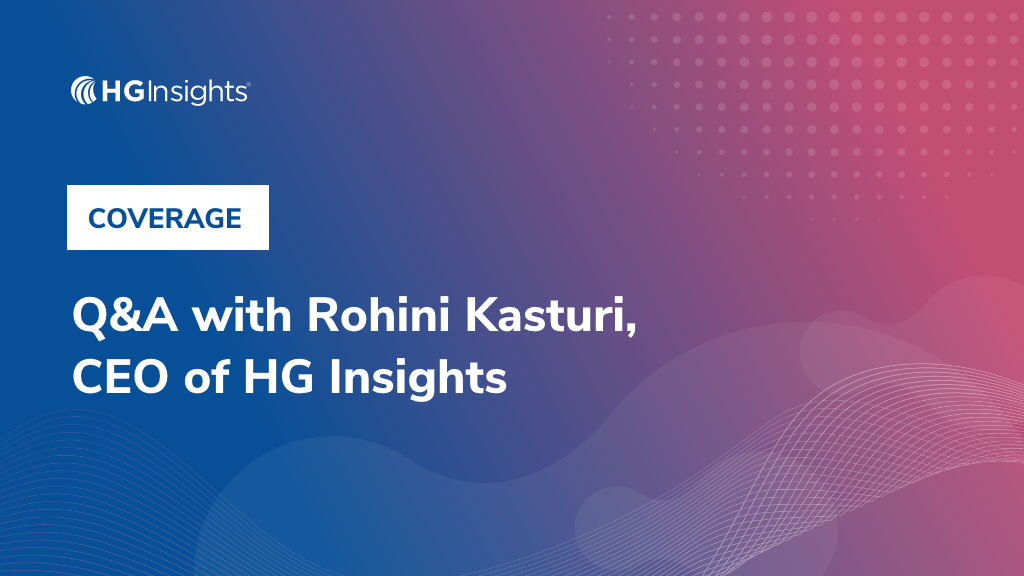 HG Insights

COVERAGE

Q&A with Rohini Kasturi, CEO of HG Insights